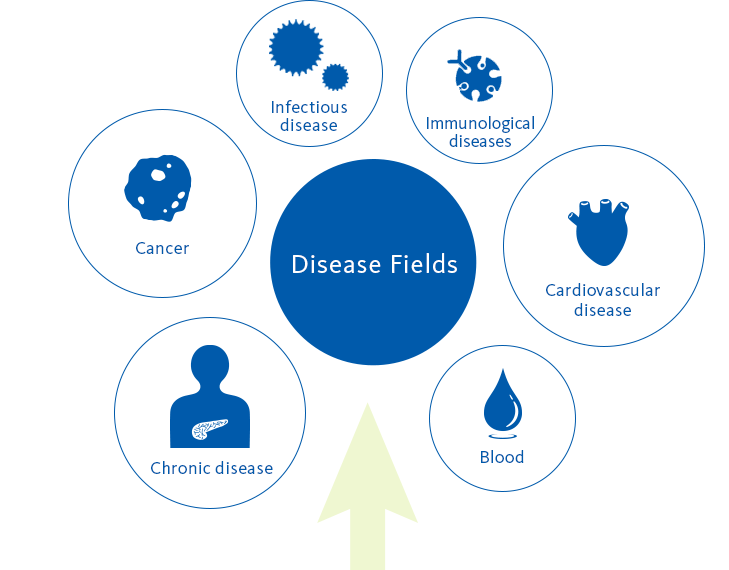 Infectious disease

Immunological diseases

Cancer

Disease Fields

Cardiovascular disease

Chronic disease

Blood